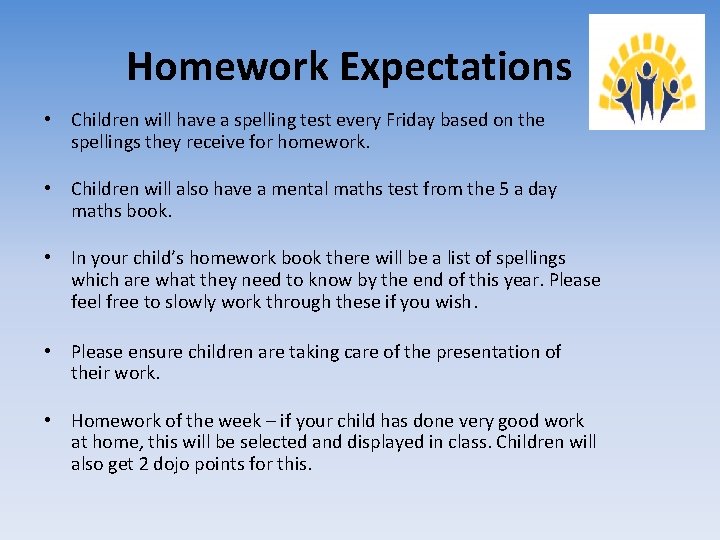 Homework Expectations

• Children will have a spelling test every Friday based on the spellings they receive for homework.

• Children will also have a mental maths test from the 5 a day maths book.

• In your child's homework book there will be a list of spellings which are what they need to know by the end of this year. Please feel free to slowly work through these if you wish.

• Please ensure children are taking care of the presentation of their work.

• Homework of the week – if your child has done very good work at home, this will be selected and displayed in class. Children will also get 2 dojo points for this.